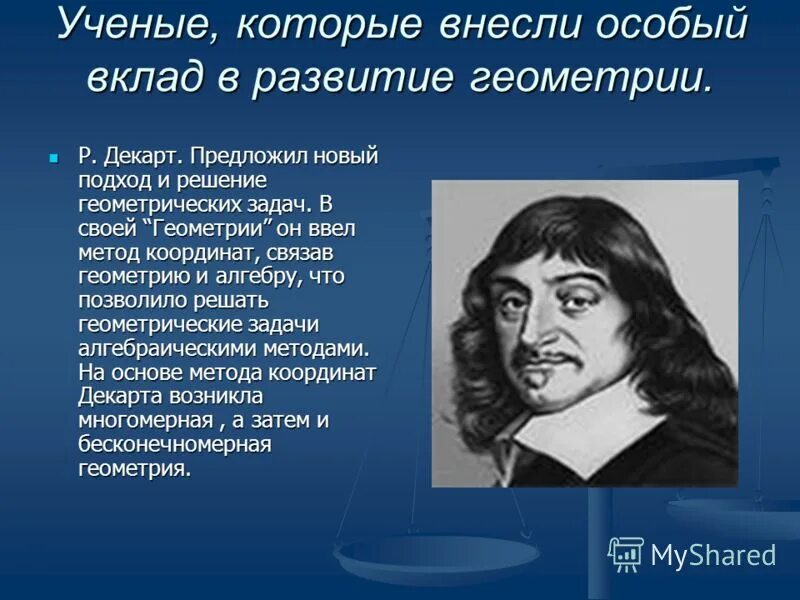 Ученые, которые внесли особый вклад в развитие геометрии.

Р. Декарт. Предложил новый подход и решение геометрических задач. В своей “Геометрии” он ввел метод координат, связав геометрию и алгебру, что позволило решать геометрические задачи алгебраическими методами. На основе метода координат Декарта возникла многомерная , а затем и бесконечномерная геометрия.

MyShared